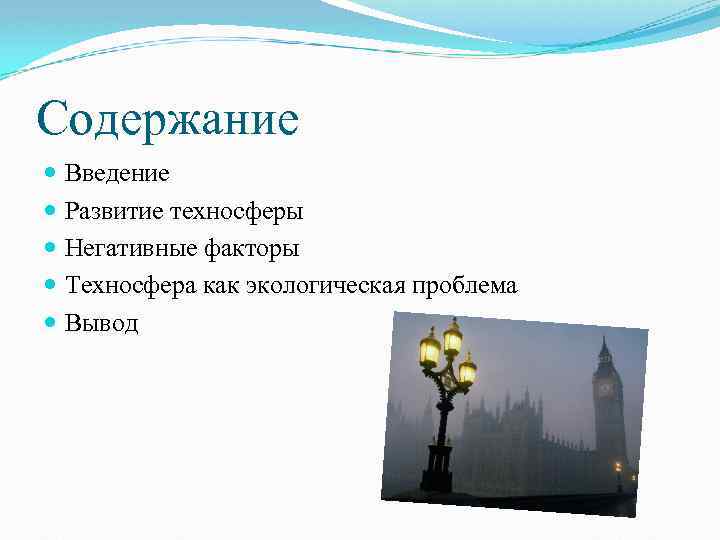 Содержание

- Введение
- Развитие техносферы
- Негативные факторы
- Техносфера как экологическая проблема
- Вывод